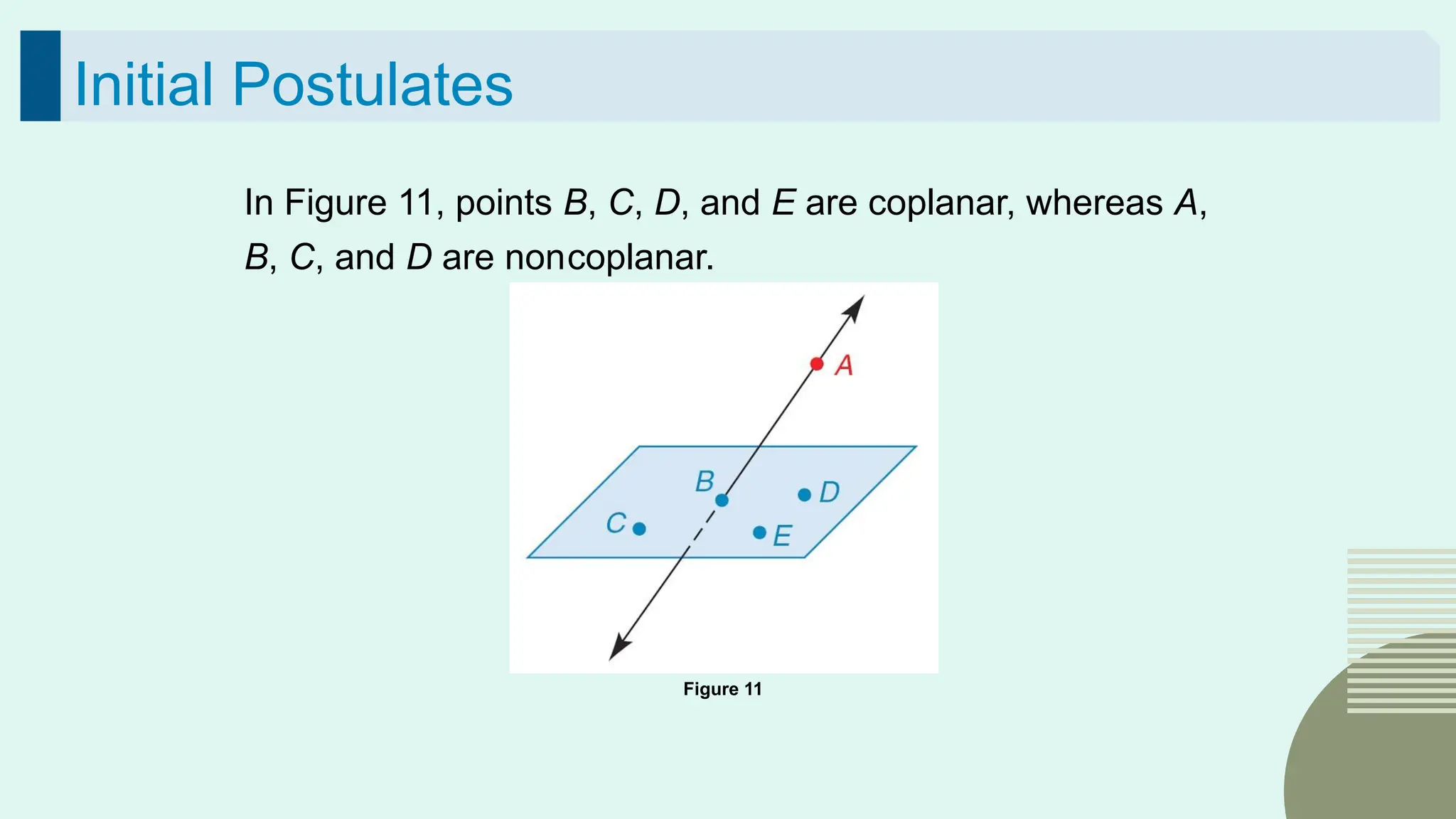 Initial Postulates

In Figure 11, points $B$, $C$, $D$, and $E$ are coplanar, whereas $A$, $B$, $C$, and $D$ are noncoplanar.

A
B
D
C
E

Figure 11